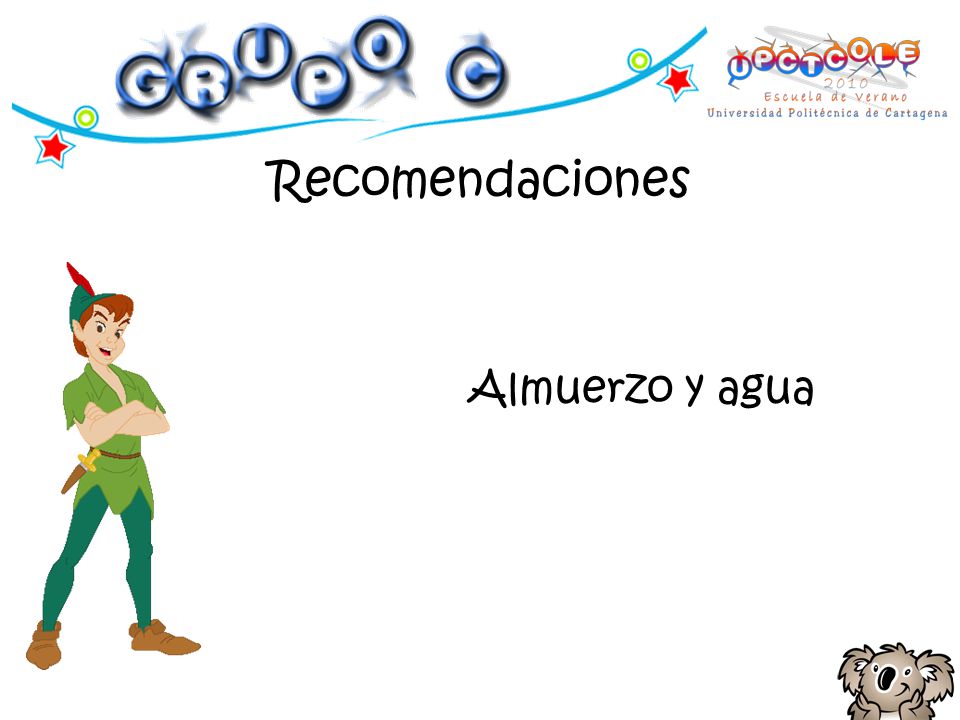 GRUPO C

UPCTCOLE
2010
Escuela de Verano
Universidad Politécnica de Cartagena

Recomendaciones

Almuerzo y agua